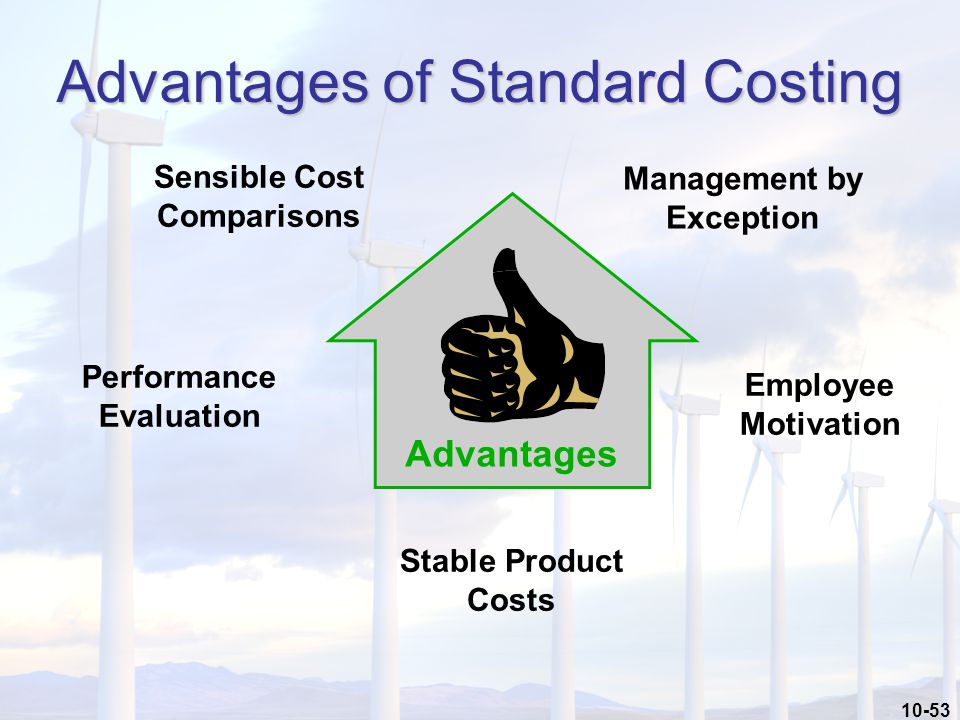 Advantages of Standard Costing

Sensible Cost Comparisons

Management by Exception

Performance Evaluation

Advantages

Employee Motivation

Stable Product Costs

10-53